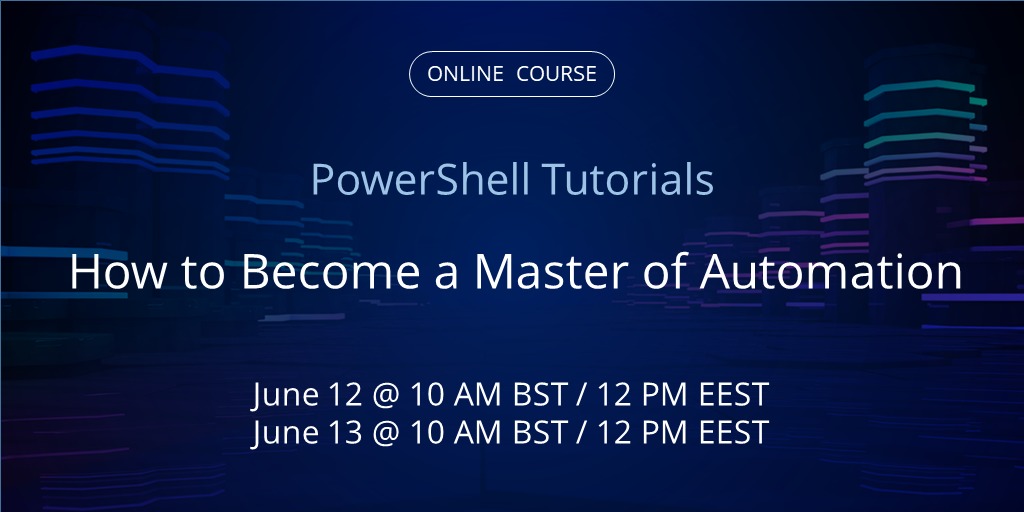 ONLINE COURSE

PowerShell Tutorials

How to Become a Master of Automation

June 12 @ 10 AM BST / 12 PM EEST
June 13 @ 10 AM BST / 12 PM EEST